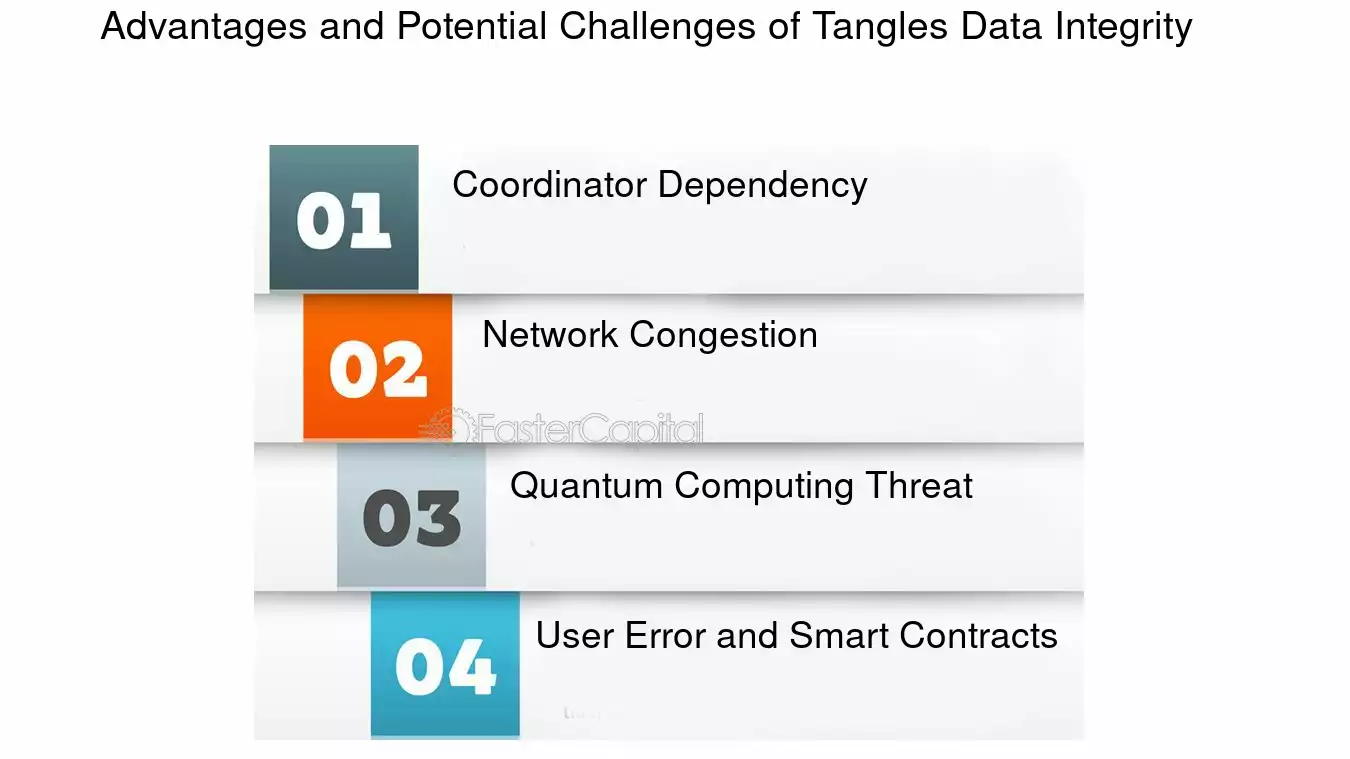 Advantages and Potential Challenges of Tangles Data Integrity

01 Coordinator Dependency

02 Network Congestion

FasterCapital

03 Quantum Computing Threat

04 User Error and Smart Contracts